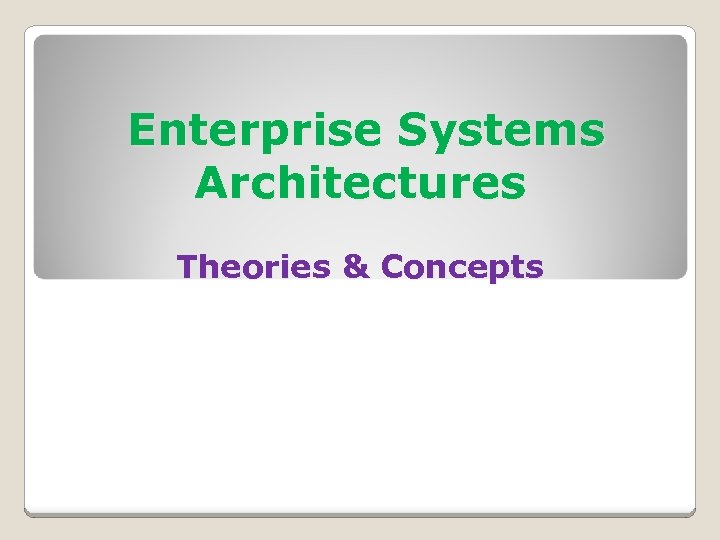 Enterprise Systems Architectures

Theories & Concepts